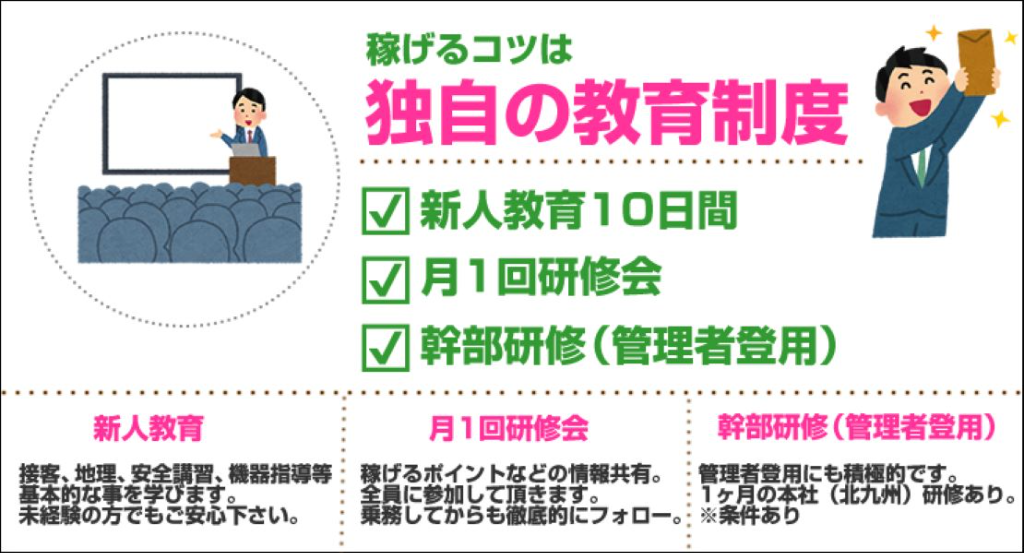 稼げるコツは

独自の教育制度

☑ 新人教育10日間

☑ 月1回研修会

☑ 幹部研修（管理者登用）

新人教育

接客、地理、安全講習、機器指導等基本的な事を学びます。未経験の方でもご安心下さい。

月1回研修会

稼げるポイントなどの情報共有。全員に参加して頂きます。乗務してからも徹底的にフォロー。

幹部研修（管理者登用）

管理者登用にも積極的です。1ヶ月の本社（北九州）研修あり。※条件あり